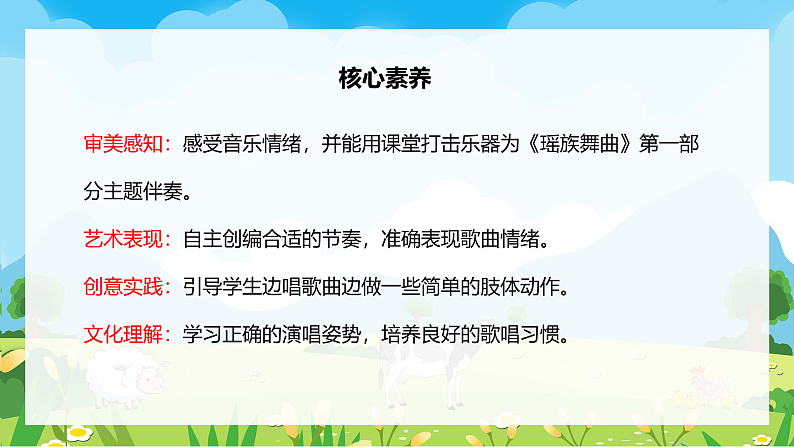 核心素养

审美感知：感受音乐情绪，并能用课堂打击乐器为《瑶族舞曲》第一部分主题伴奏。

艺术表现：自主创编合适的节奏，准确表现歌曲情绪。

创意实践：引导学生边唱歌曲边做一些简单的肢体动作。

文化理解：学习正确的演唱姿势，培养良好的歌唱习惯。